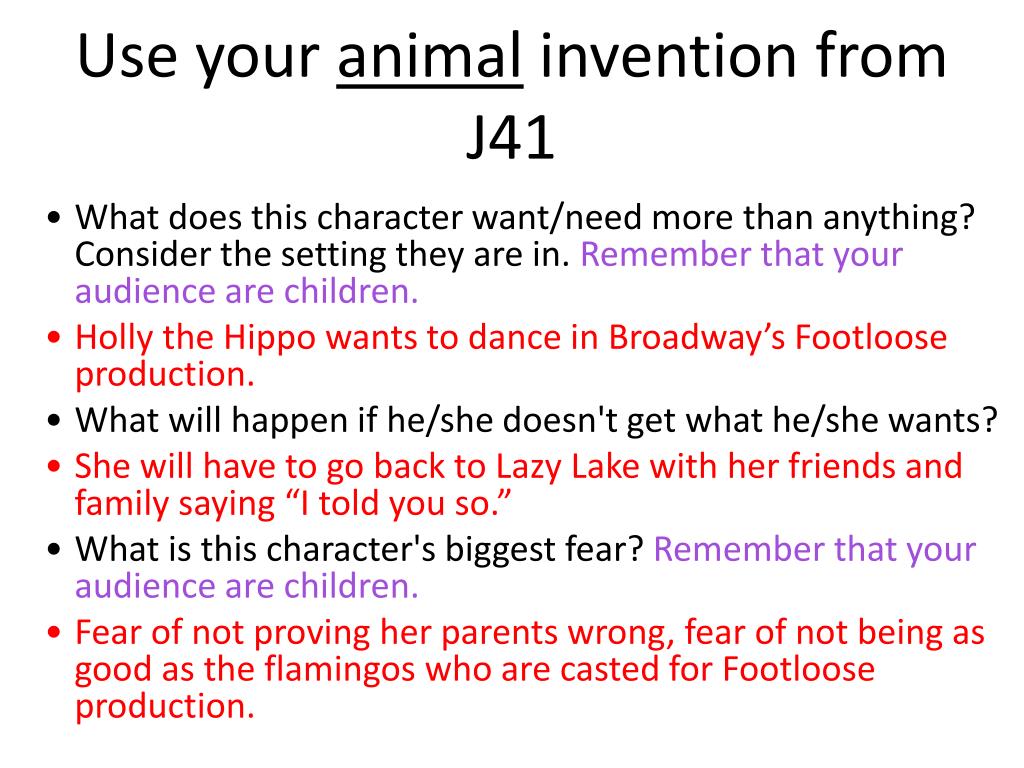 Use your animal invention from J41

• What does this character want/need more than anything? Consider the setting they are in. Remember that your audience are children.
• Holly the Hippo wants to dance in Broadway’s Footloose production.
• What will happen if he/she doesn't get what he/she wants?
• She will have to go back to Lazy Lake with her friends and family saying “I told you so.”
• What is this character's biggest fear? Remember that your audience are children.
• Fear of not proving her parents wrong, fear of not being as good as the flamingos who are casted for Footloose production.